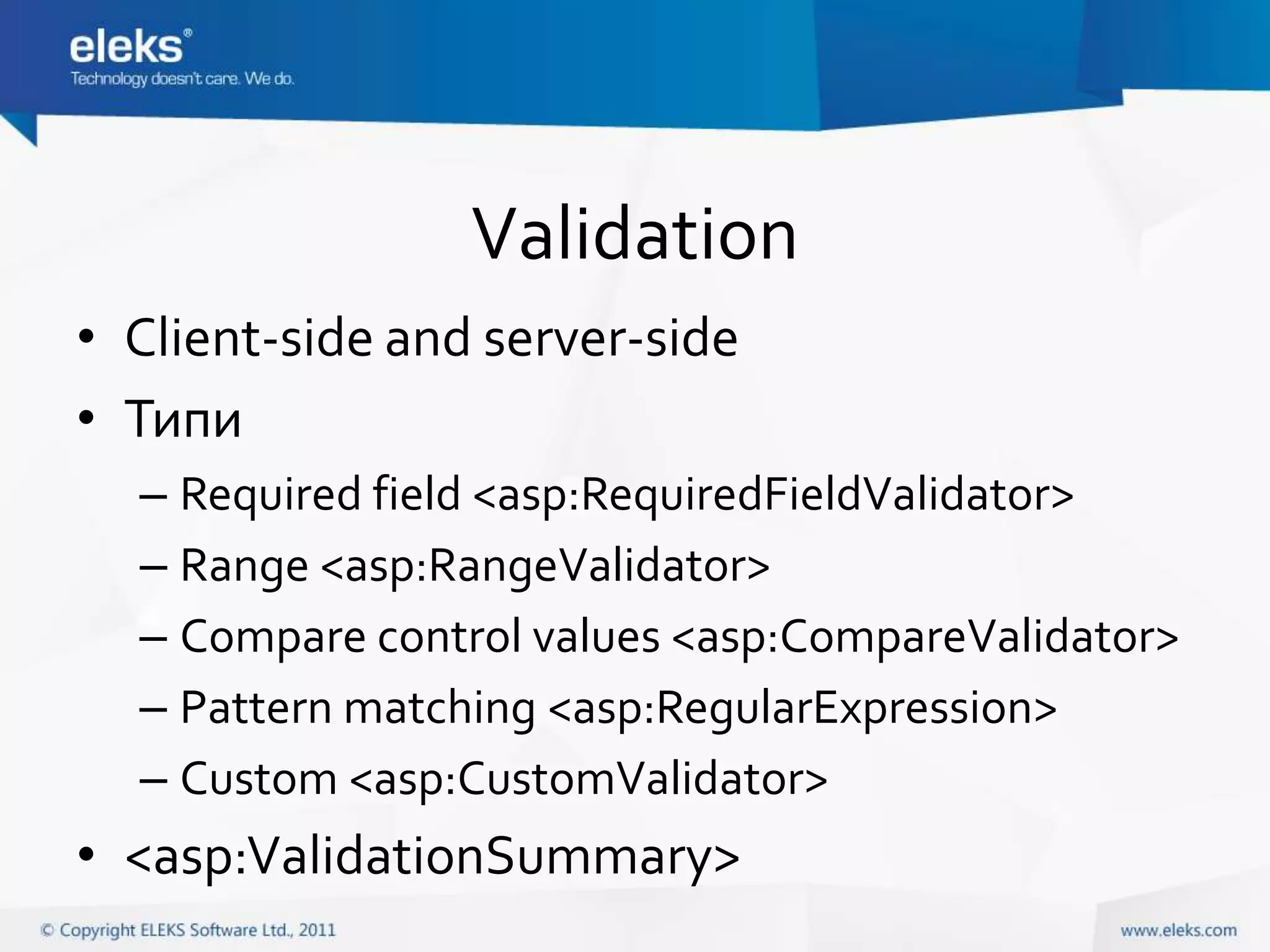 eleks®
Technology doesn't care. We do.

Validation

• Client-side and server-side
• Типи
– Required field <asp:RequiredFieldValidator>
– Range <asp:RangeValidator>
– Compare control values <asp:CompareValidator>
– Pattern matching <asp:RegularExpression>
– Custom <asp:CustomValidator>
• <asp:ValidationSummary>

© Copyright ELEKS Software Ltd., 2011

www.eleks.com